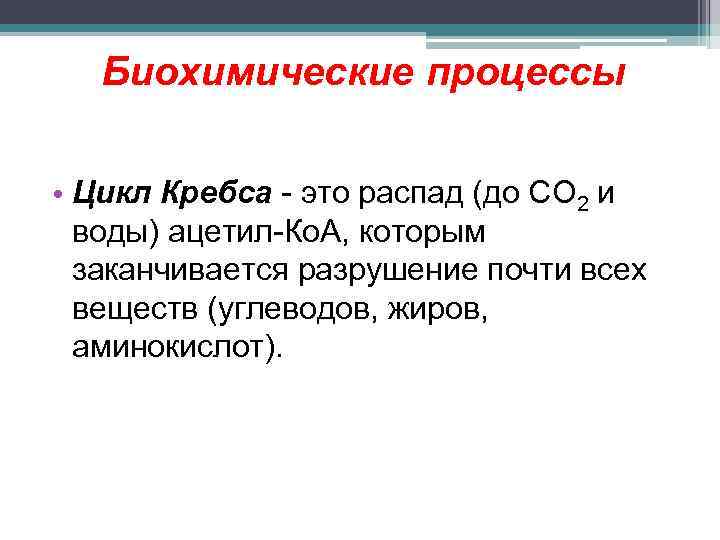 Биохимические процессы

• Цикл Кребса - это распад (до $CO_2$ и воды) ацетил-КоА, которым заканчивается разрушение почти всех веществ (углеводов, жиров, аминокислот).